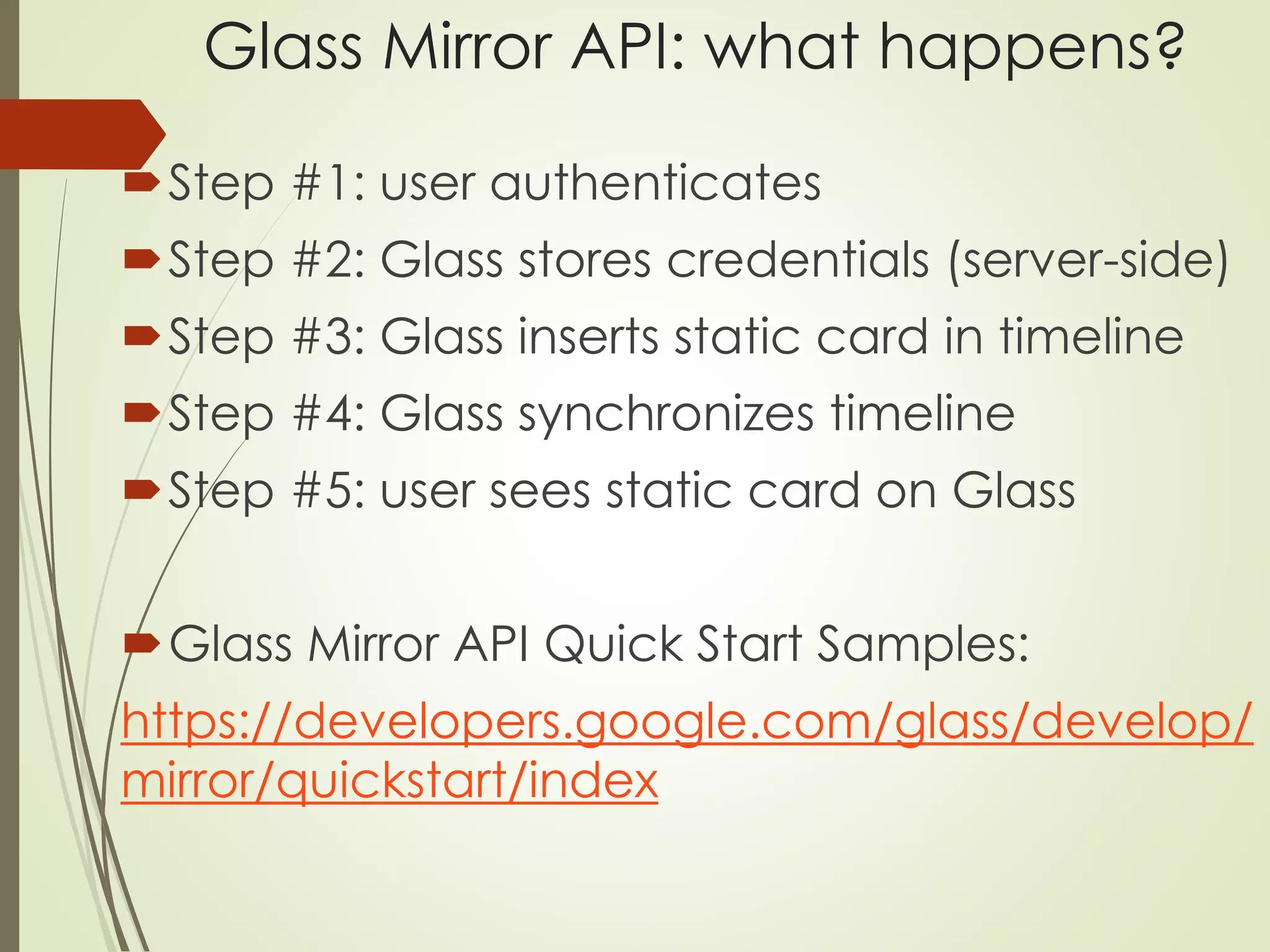 Glass Mirror API: what happens?

Step #1: user authenticates

Step #2: Glass stores credentials (server-side)

Step #3: Glass inserts static card in timeline

Step #4: Glass synchronizes timeline

Step #5: user sees static card on Glass

Glass Mirror API Quick Start Samples:

https://developers.google.com/glass/develop/mirror/quickstart/index